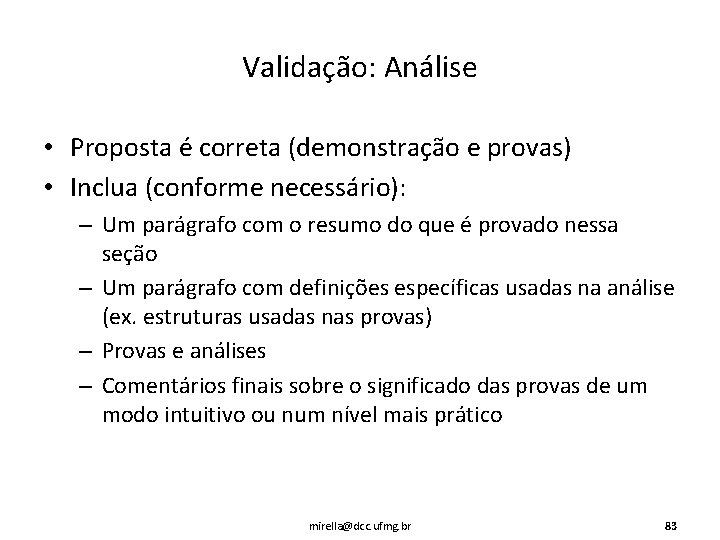 Validação: Análise

• Proposta é correta (demonstração e provas)
• Inclua (conforme necessário):
– Um parágrafo com o resumo do que é provado nessa seção
– Um parágrafo com definições específicas usadas na análise (ex. estruturas usadas nas provas)
– Provas e análises
– Comentários finais sobre o significado das provas de um modo intuitivo ou num nível mais prático

mirella@dcc.ufmg.br

83